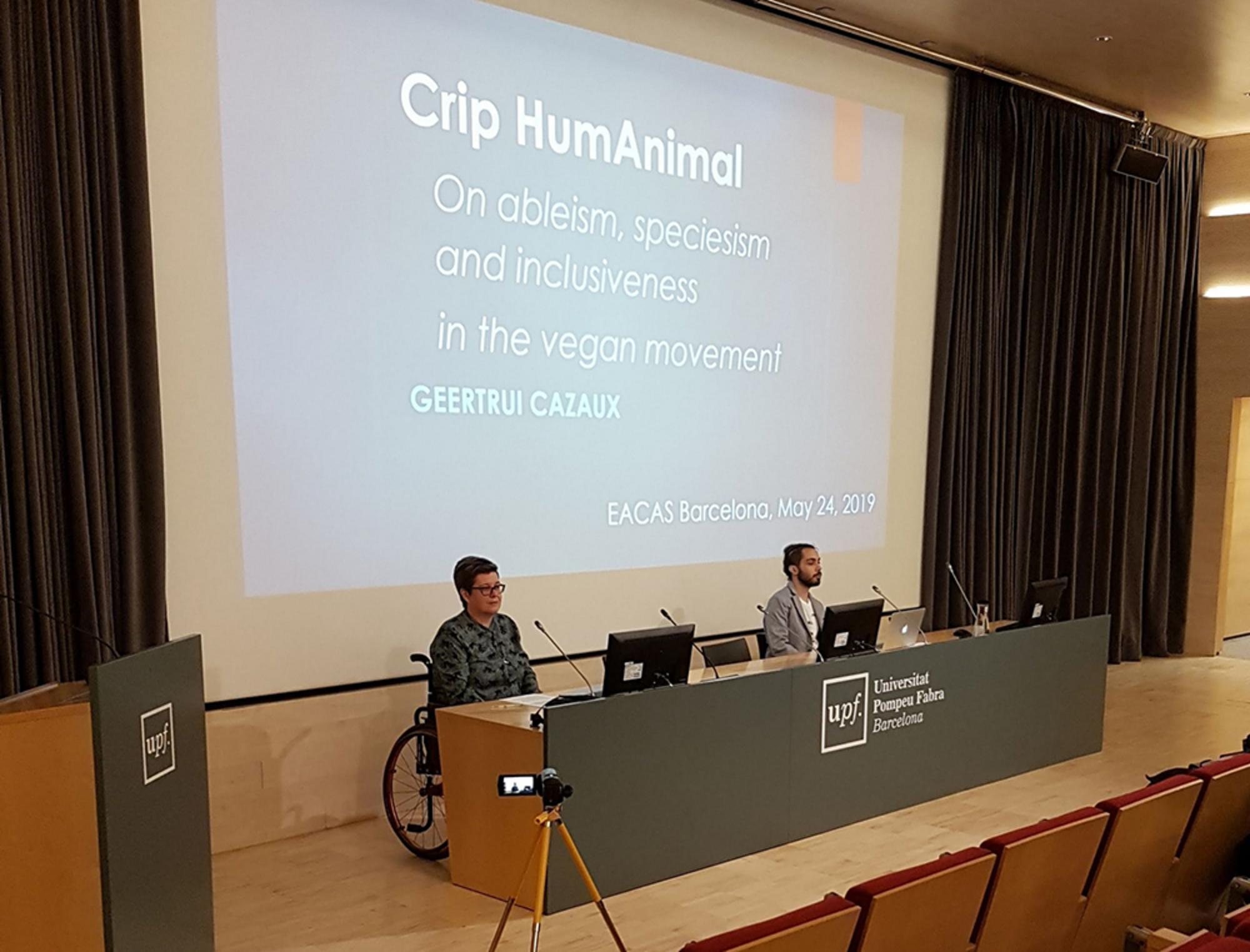 Crip HumAnimal
On ableism, speciesism and inclusiveness
in the vegan movement
GEERTRUI CAZAUX

EACAS Barcelona, May 24, 2019

upf.

upf. Universitat Pompeu Fabra Barcelona